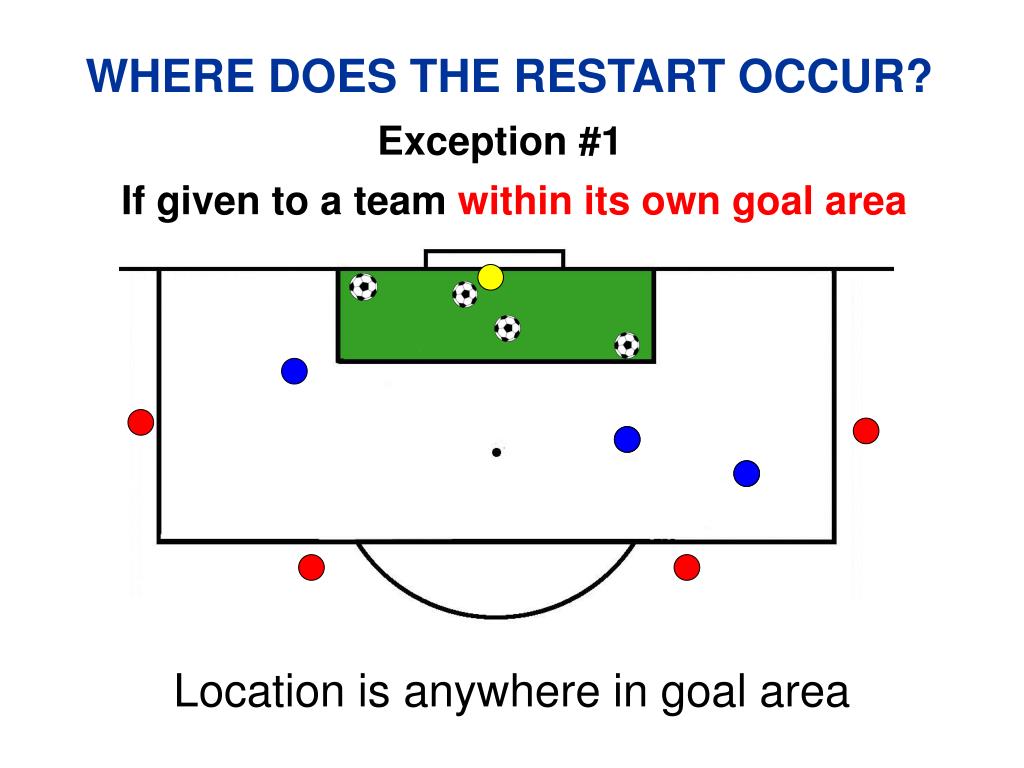 WHERE DOES THE RESTART OCCUR?

Exception #1

If given to a team within its own goal area

Location is anywhere in goal area